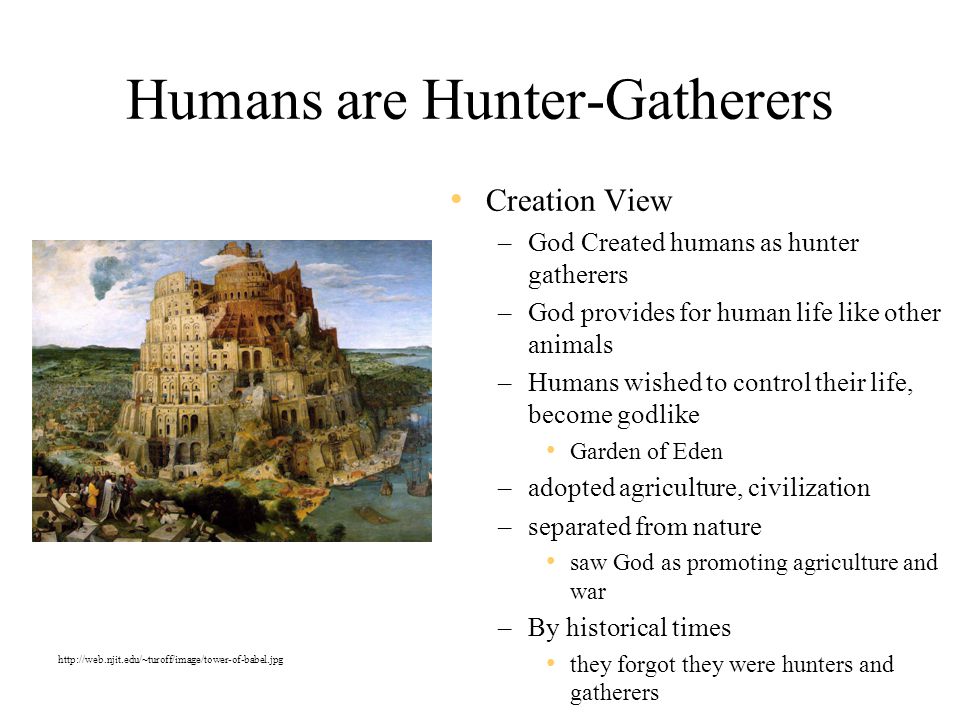 Humans are Hunter-Gatherers

http://web.njit.edu/~turoff/image/tower-of-babel.jpg

• Creation View
– God Created humans as hunter gatherers
– God provides for human life like other animals
– Humans wished to control their life, become godlike
• Garden of Eden
– adopted agriculture, civilization
– separated from nature
• saw God as promoting agriculture and war
– By historical times
• they forgot they were hunters and gatherers